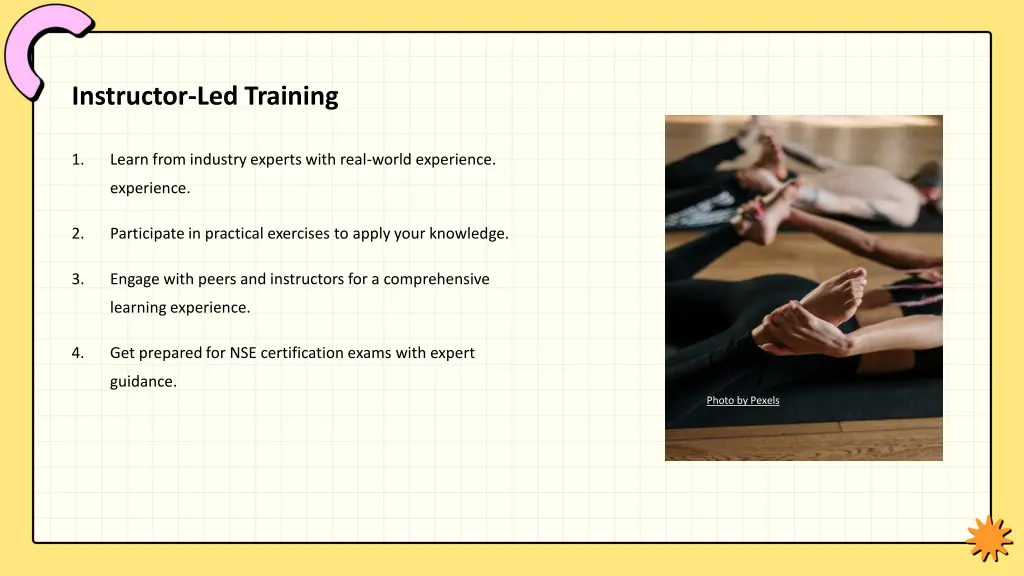 Instructor-Led Training

1. Learn from industry experts with real-world experience. experience.

2. Participate in practical exercises to apply your knowledge.

3. Engage with peers and instructors for a comprehensive learning experience.

4. Get prepared for NSE certification exams with expert guidance.

Photo by Pexels